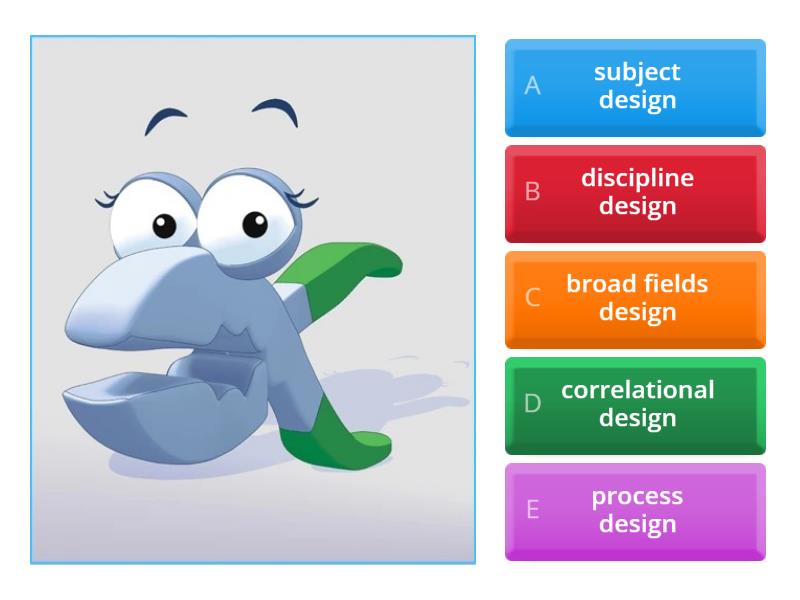 A subject design

B discipline design

C broad fields design

D correlational design

E process design